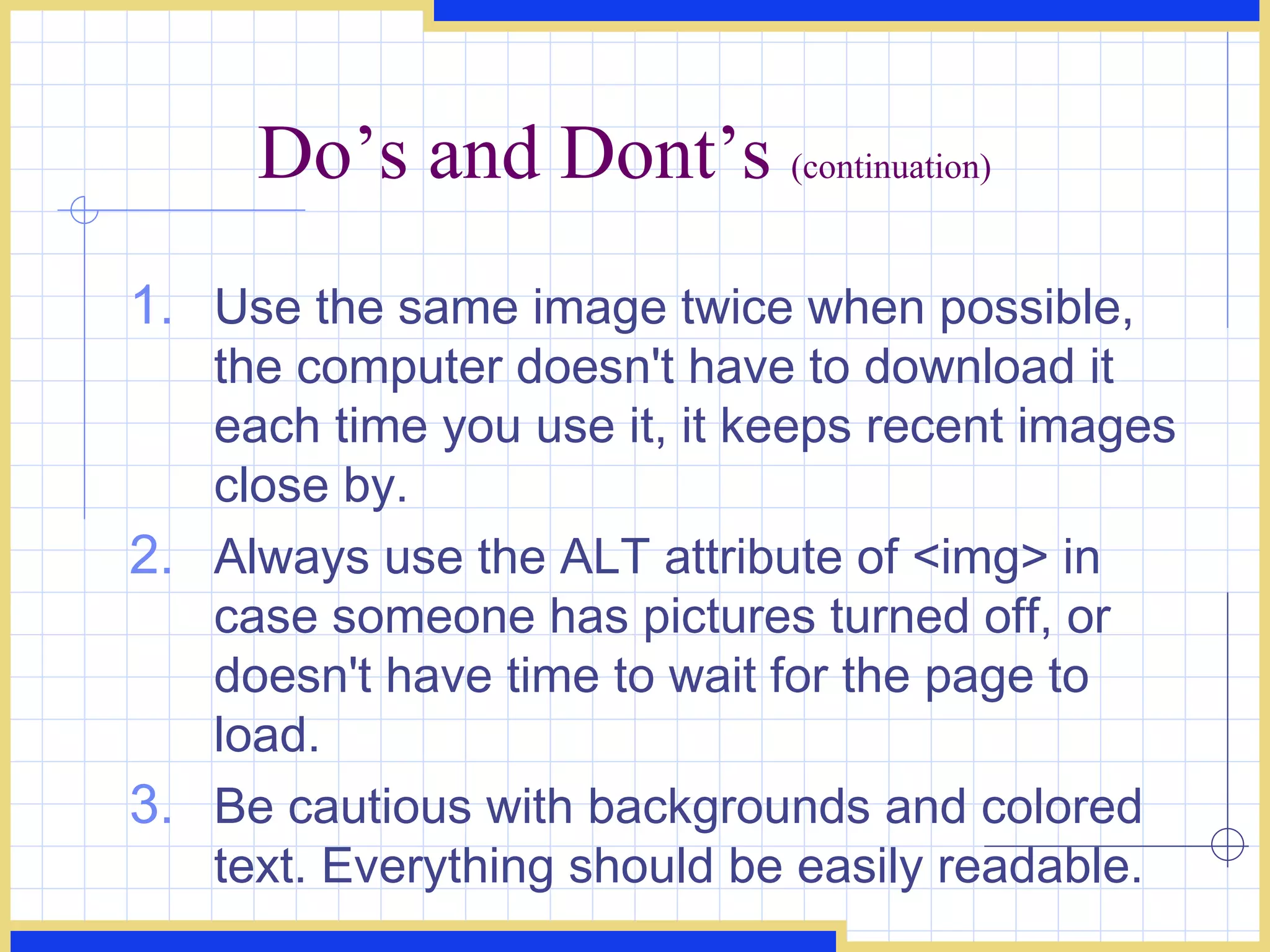 Do’s and Dont’s (continuation)

1. Use the same image twice when possible, the computer doesn't have to download it each time you use it, it keeps recent images close by.
2. Always use the ALT attribute of <img> in case someone has pictures turned off, or doesn't have time to wait for the page to load.
3. Be cautious with backgrounds and colored text. Everything should be easily readable.